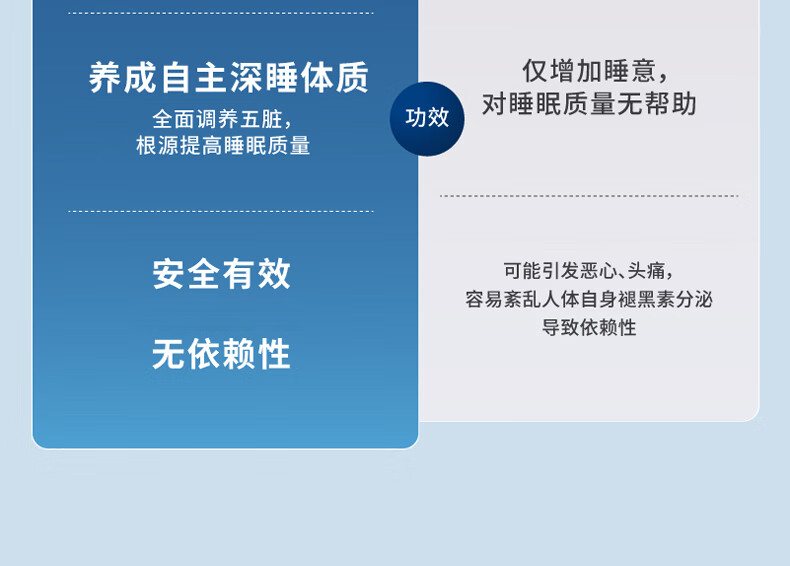 养成自主深睡体质

全面调养五脏，
根源提高睡眠质量

功效

仅增加睡意，
对睡眠质量无帮助

安全有效

无依赖性

可能引发恶心、头痛，
容易紊乱人体自身褪黑素分泌
导致依赖性